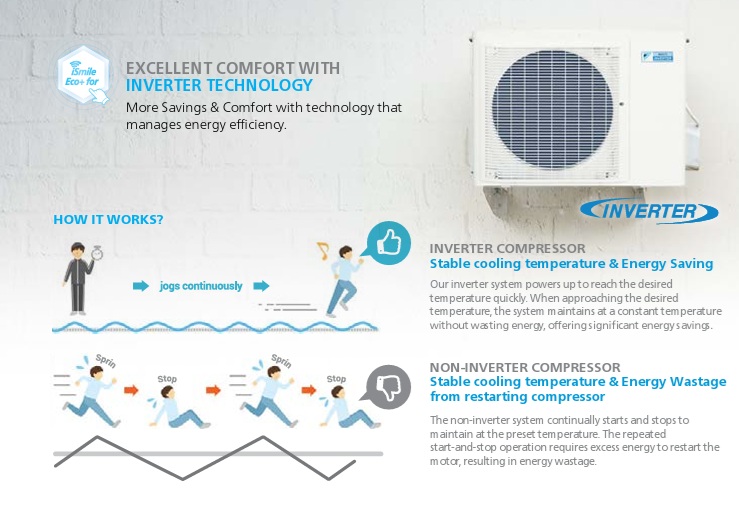 iSmile Eco+ for

EXCELLENT COMFORT WITH
INVERTER TECHNOLOGY

More Savings & Comfort with technology that manages energy efficiency.

INVERTER

HOW IT WORKS?

jogs continuously

INVERTER COMPRESSOR
Stable cooling temperature & Energy Saving

Our inverter system powers up to reach the desired temperature quickly. When approaching the desired temperature, the system maintains at a constant temperature without wasting energy, offering significant energy savings.

Sprin

Stop

Sprin

Stop

NON-INVERTER COMPRESSOR
Stable cooling temperature & Energy Wastage from restarting compressor

The non-inverter system continually starts and stops to maintain at the preset temperature. The repeated start-and-stop operation requires excess energy to restart the motor, resulting in energy wastage.